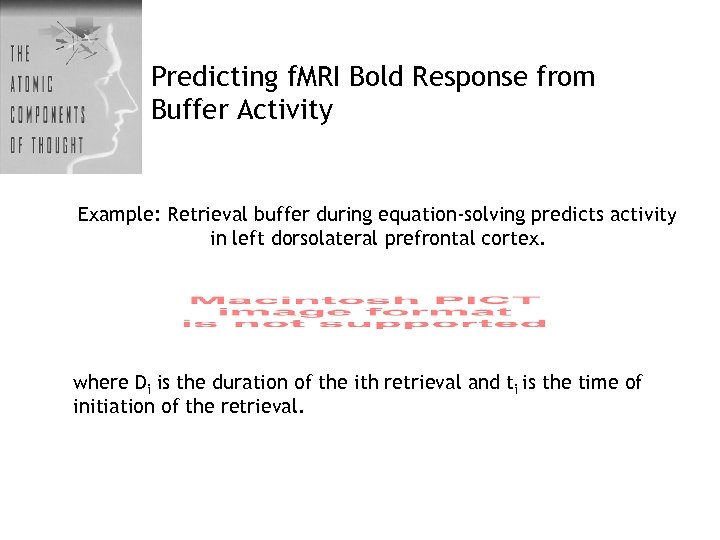 THE ATOMIC COMPONENTS OF THOUGHT

Predicting fMRI Bold Response from Buffer Activity

Example: Retrieval buffer during equation-solving predicts activity in left dorsolateral prefrontal cortex.

Macintosh PICT image format is not supported

where $D_i$ is the duration of the ith retrieval and $t_i$ is the time of initiation of the retrieval.